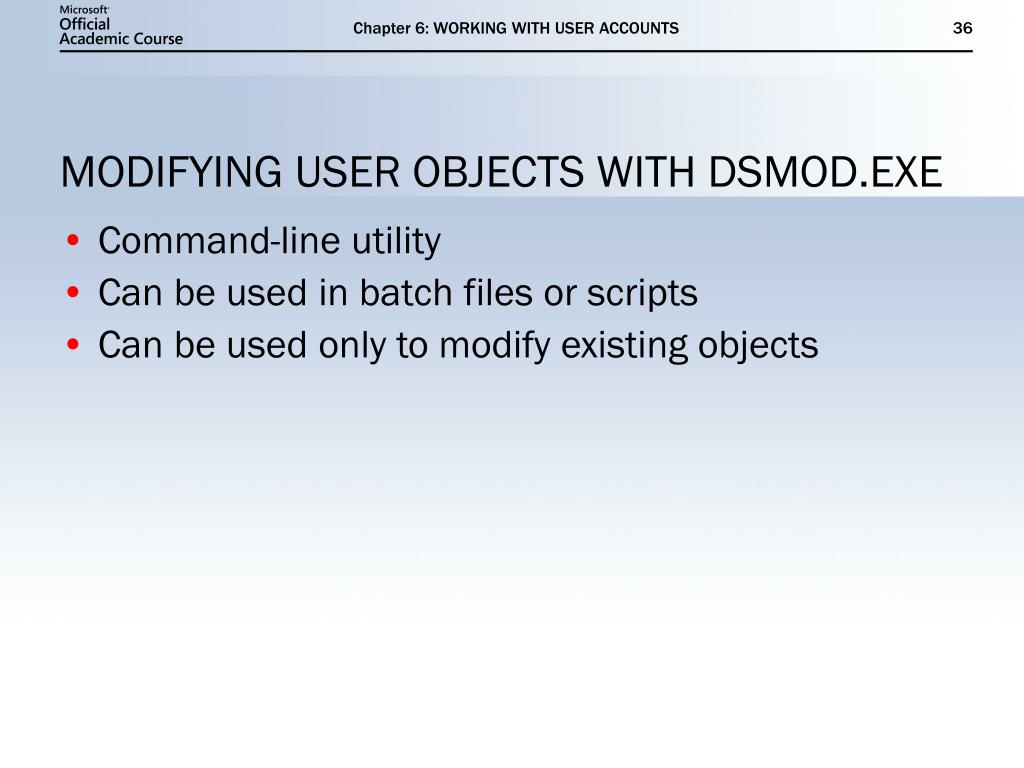 Microsoft Official Academic Course

Chapter 6: WORKING WITH USER ACCOUNTS

36

MODIFYING USER OBJECTS WITH DSMOD.EXE

• Command-line utility
• Can be used in batch files or scripts
• Can be used only to modify existing objects